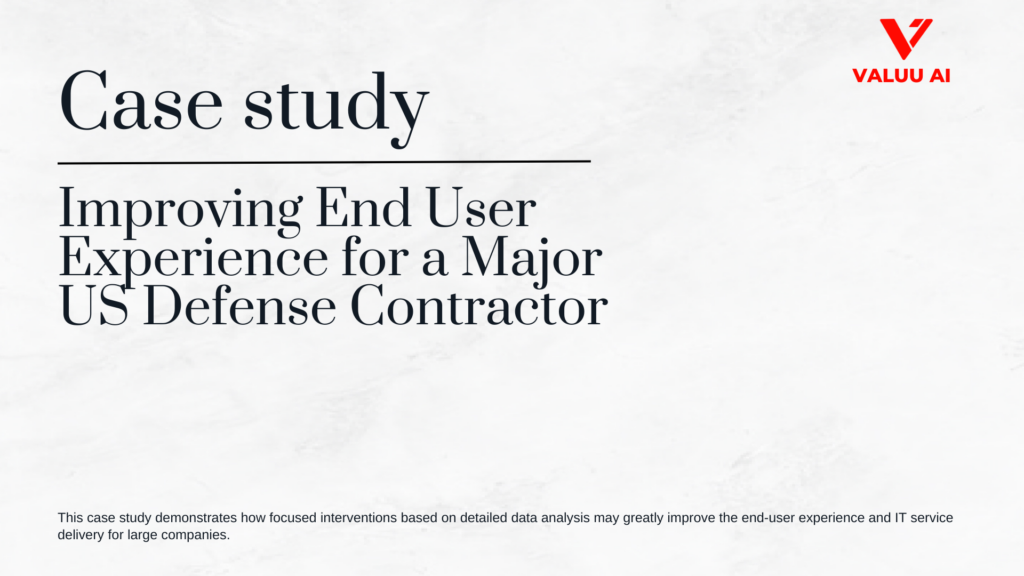 VALUU AI

Case study

Improving End User Experience for a Major US Defense Contractor

This case study demonstrates how focused interventions based on detailed data analysis may greatly improve the end-user experience and IT service delivery for large companies.